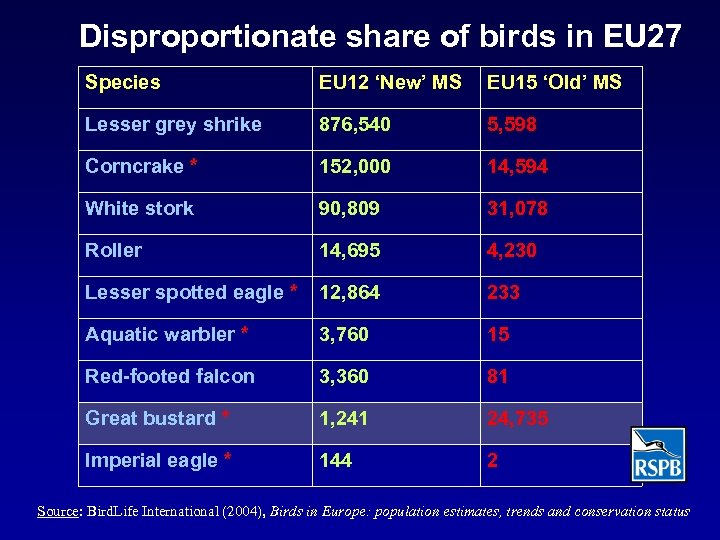 Disproportionate share of birds in EU27

| Species | EU12 'New' MS | EU15 'Old' MS |
|---|---|---|
| Lesser grey shrike | 876,540 | 5,598 |
| Corncrake * | 152,000 | 14,594 |
| White stork | 90,809 | 31,078 |
| Roller | 14,695 | 4,230 |
| Lesser spotted eagle * | 12,864 | 233 |
| Aquatic warbler * | 3,760 | 15 |
| Red-footed falcon | 3,360 | 81 |
| Great bustard * | 1,241 | 24,735 |
| Imperial eagle * | 144 | 2 |

RSPB

Source: BirdLife International (2004), Birds in Europe: population estimates, trends and conservation status